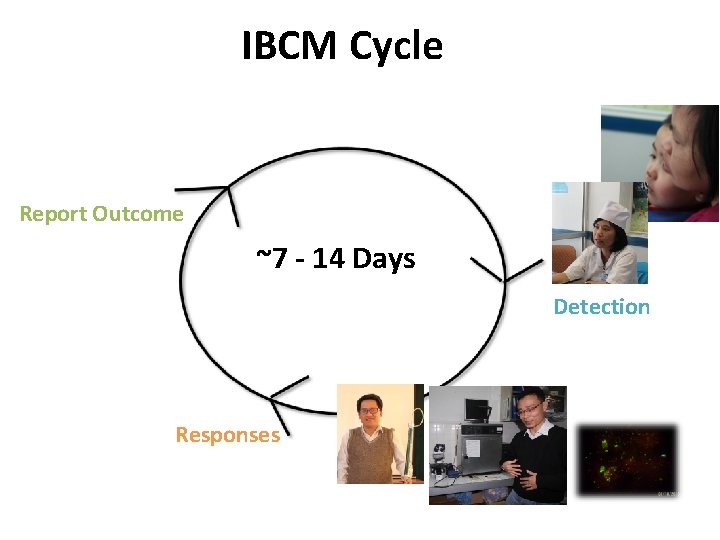 IBCM Cycle

Report Outcome

~7 - 14 Days

Detection

Responses